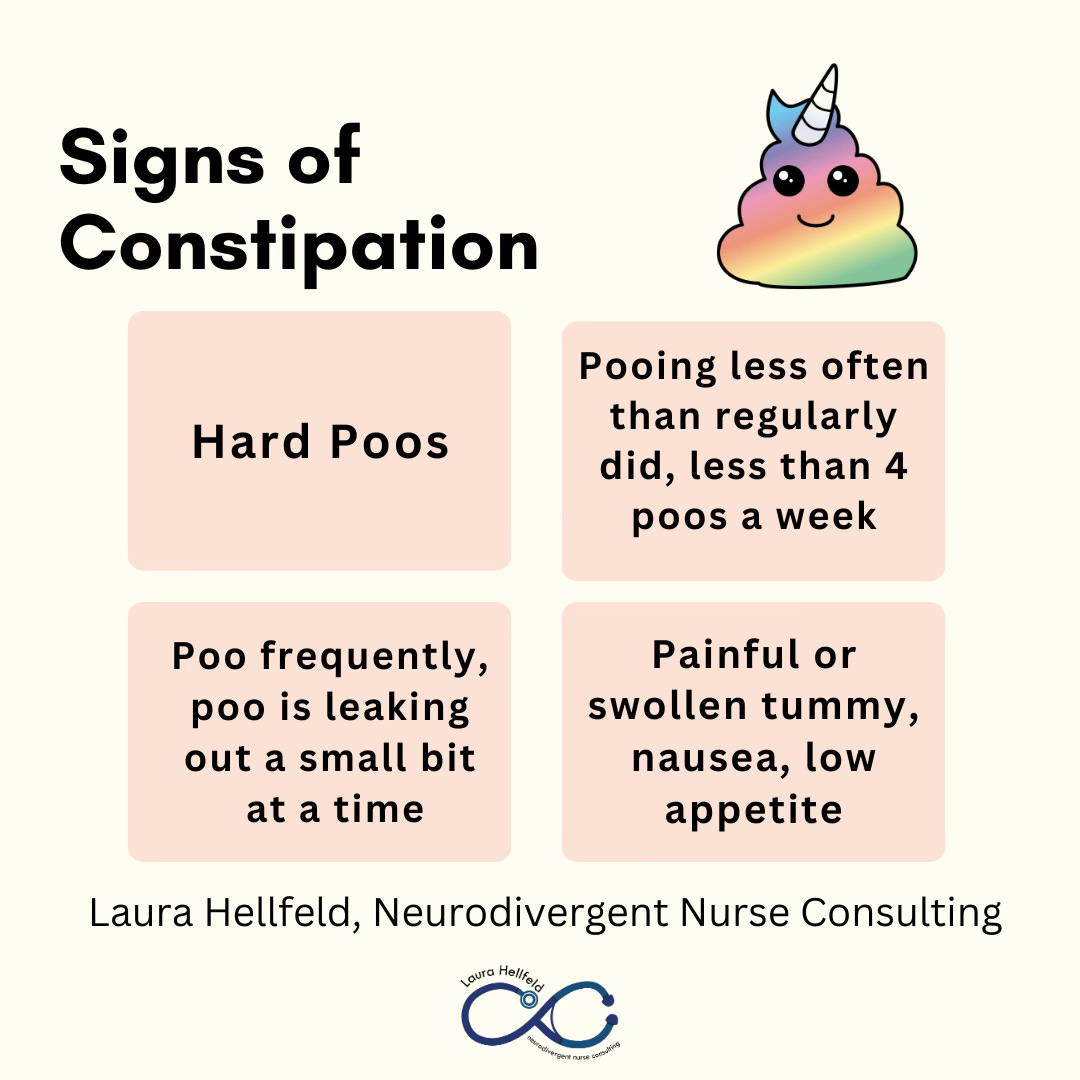 Signs of Constipation

Hard Poos

Pooing less often than regularly did, less than 4 poos a week

Poo frequently, poo is leaking out a small bit at a time

Painful or swollen tummy, nausea, low appetite

Laura Hellfeld, Neurodivergent Nurse Consulting

Laura Hellfeld
neurodivergent nurse consulting